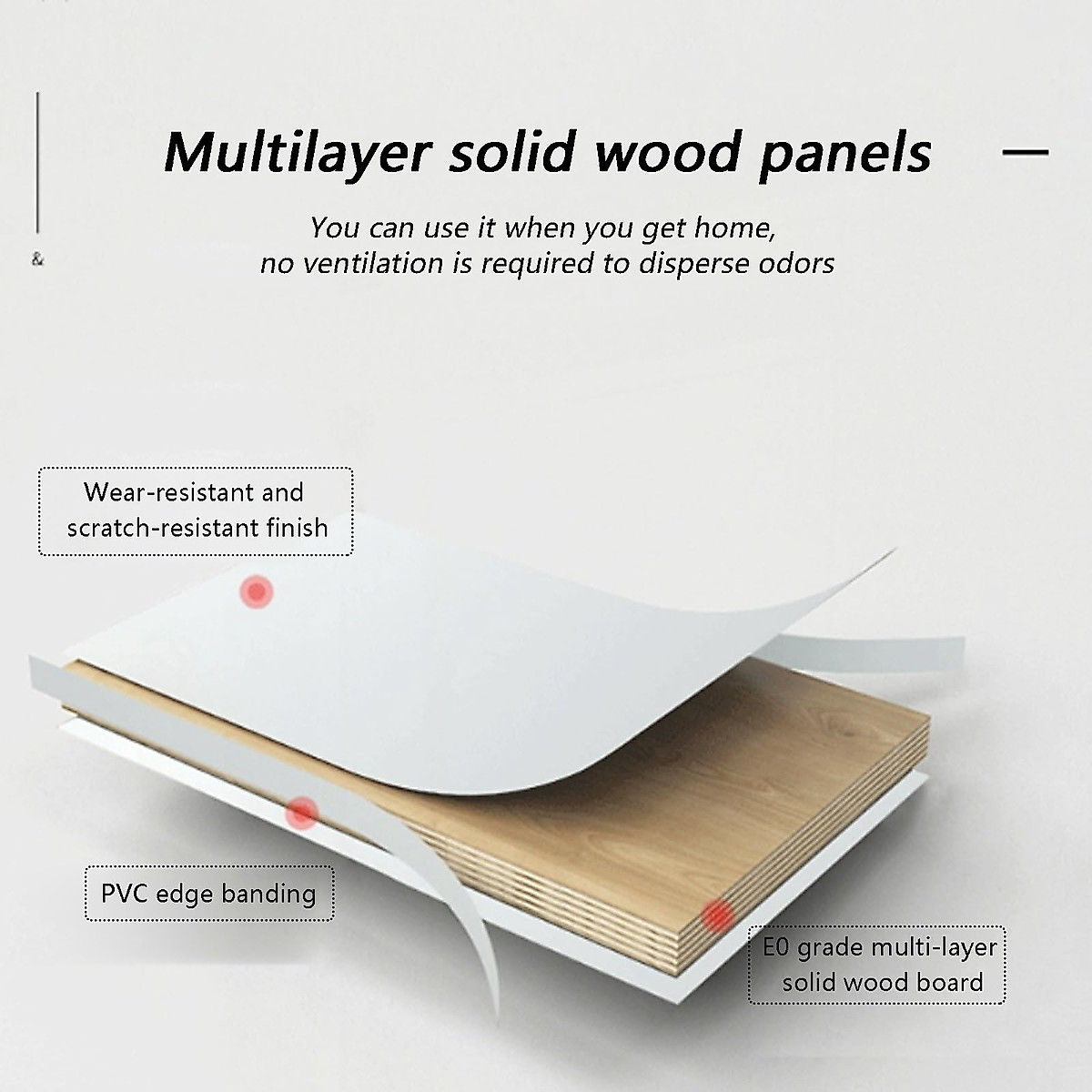 &

Multilayer solid wood panels

You can use it when you get home, no ventilation is required to disperse odors

Wear-resistant and scratch-resistant finish

PVC edge banding

E0 grade multi-layer solid wood board